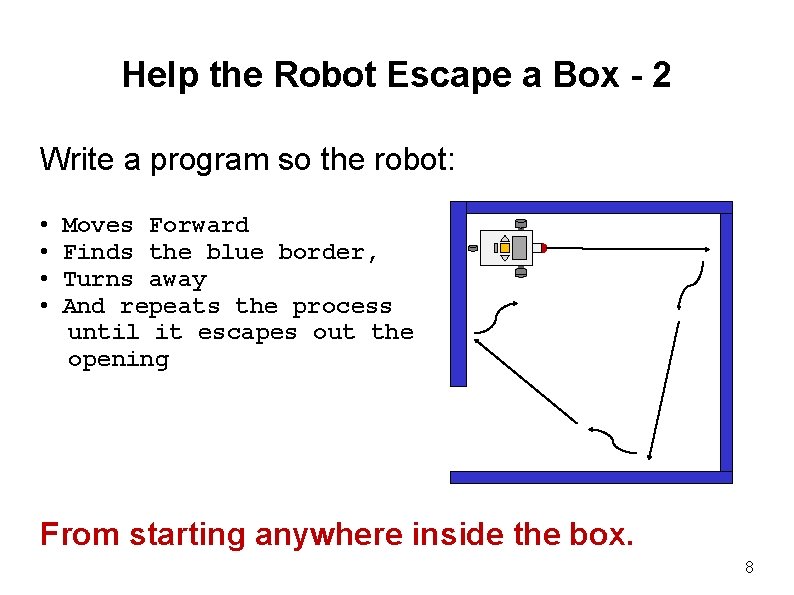 Help the Robot Escape a Box - 2

Write a program so the robot:

• Moves Forward
• Finds the blue border,
• Turns away
• And repeats the process until it escapes out the opening

From starting anywhere inside the box.

8